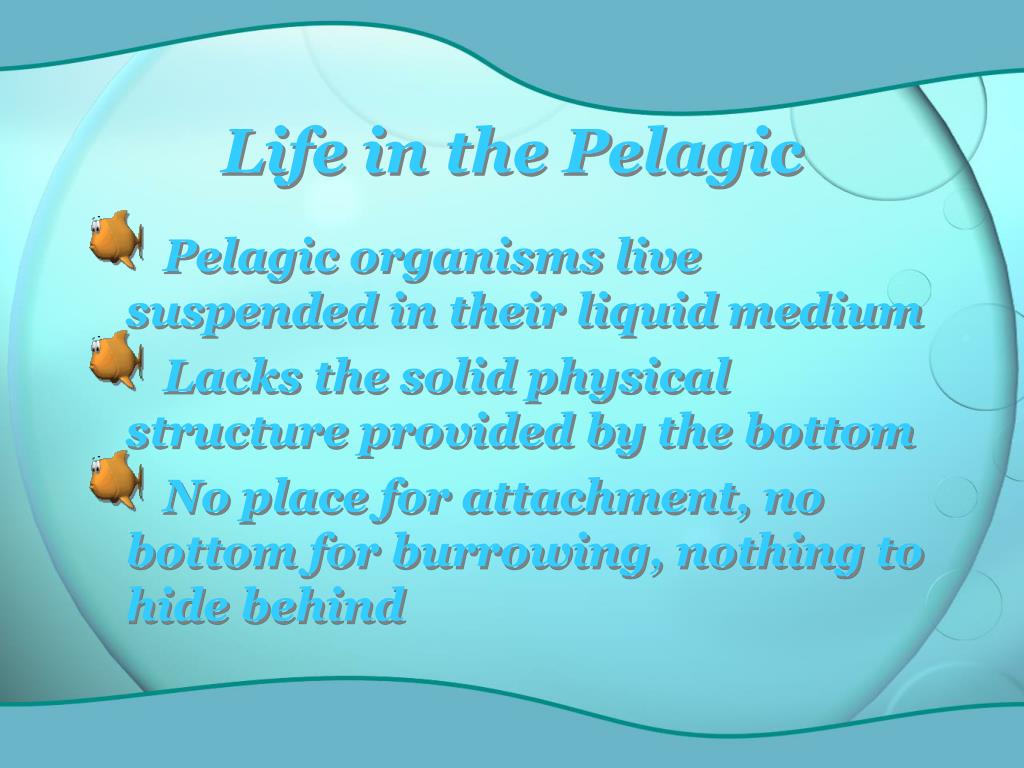 Life in the Pelagic

Pelagic organisms live suspended in their liquid medium

Lacks the solid physical structure provided by the bottom

No place for attachment, no bottom for burrowing, nothing to hide behind